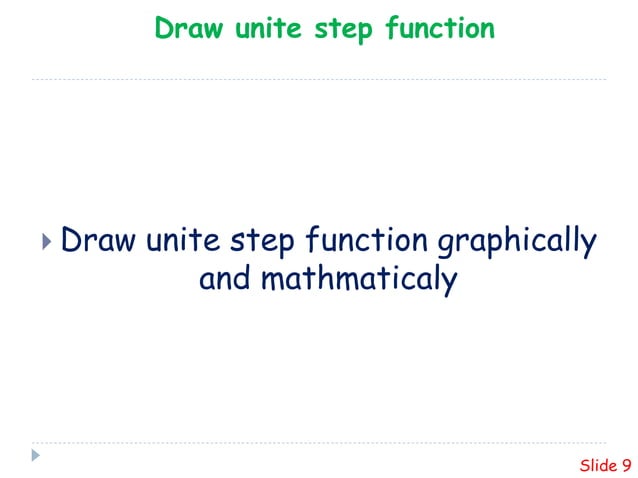 Draw unite step function

Draw unite step function graphically and mathmaticaly

Slide 9